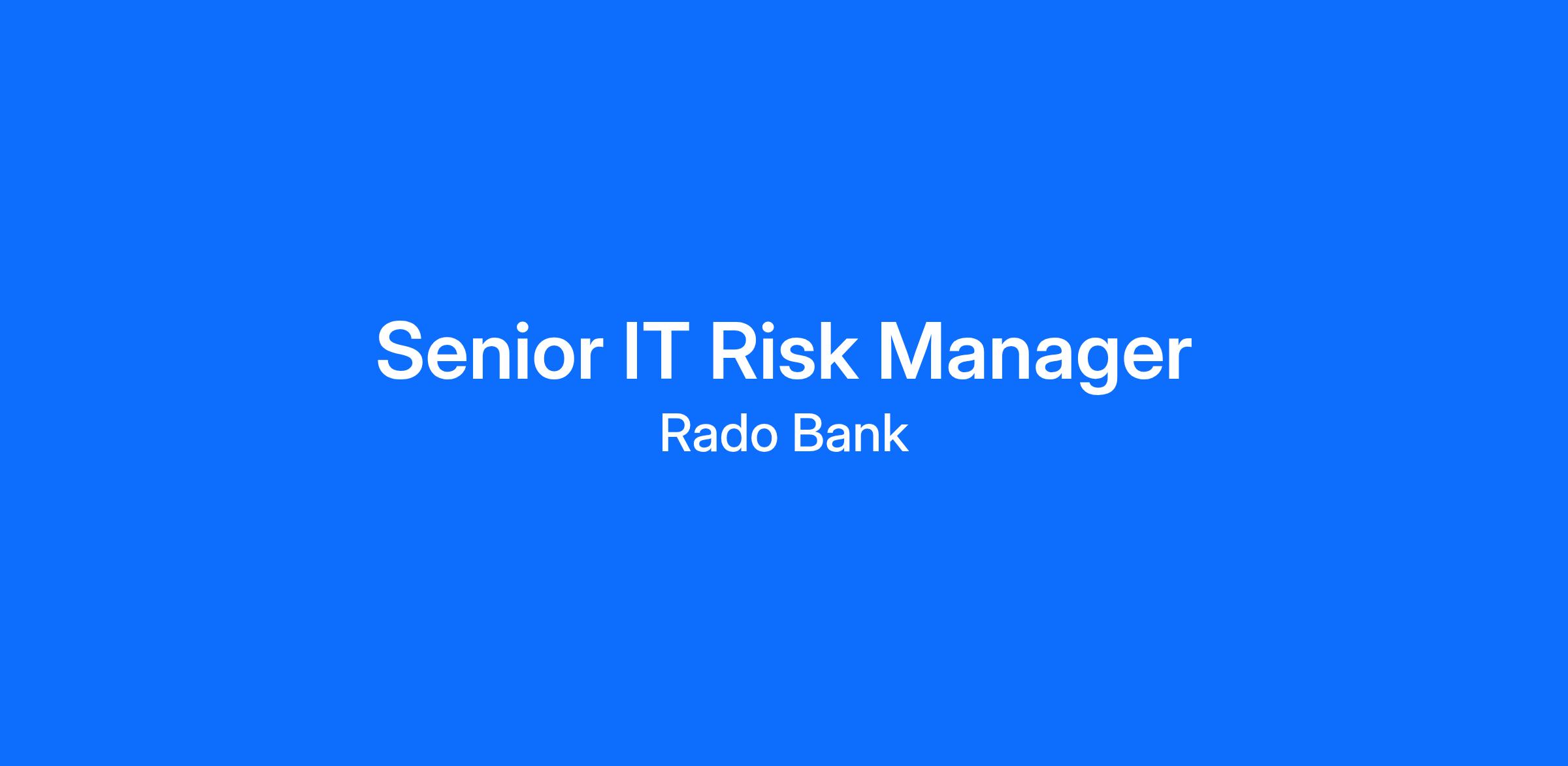 Senior IT Risk Manager

Rado Bank